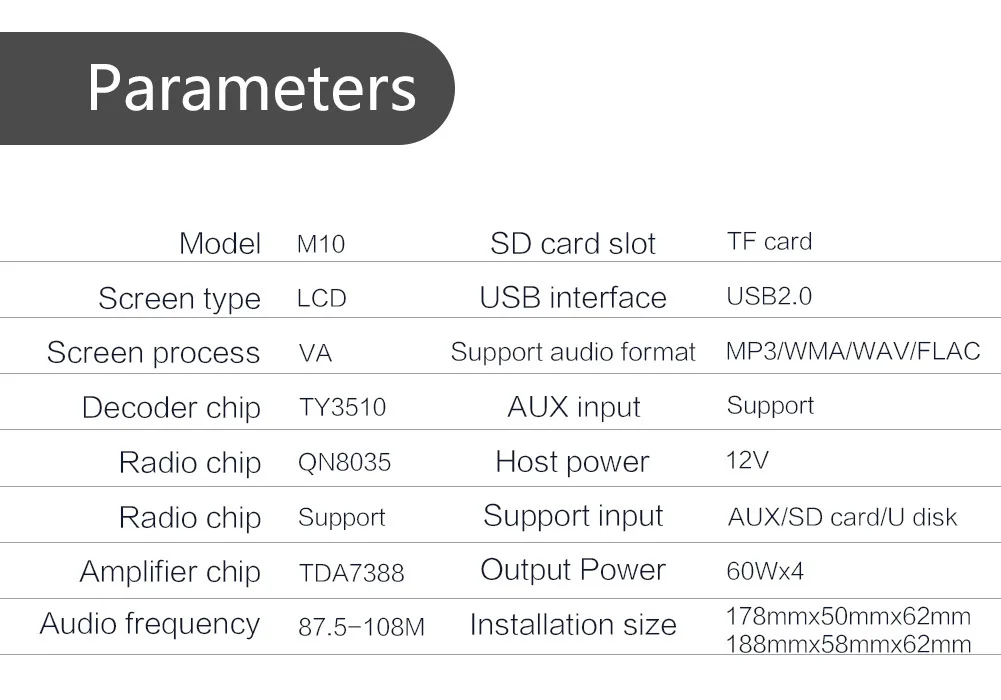 Parameters

| Model | M10 | SD card slot | TF card |
|---|---|---|---|
| Screen type | LCD | USB interface | USB2.0 |
| Screen process | VA | Support audio format | MP3/WMA/WAV/FLAC |
| Decoder chip | TY3510 | AUX input | Support |
| Radio chip | QN8035 | Host power | 12V |
| Radio chip | Support | Support input | AUX/SD card/U disk |
| Amplifier chip | TDA7388 | Output Power | 60Wx4 |
| Audio frequency | 87.5-108M | Installation size | 178mmx50mmx62mm 188mmx58mmx62mm |